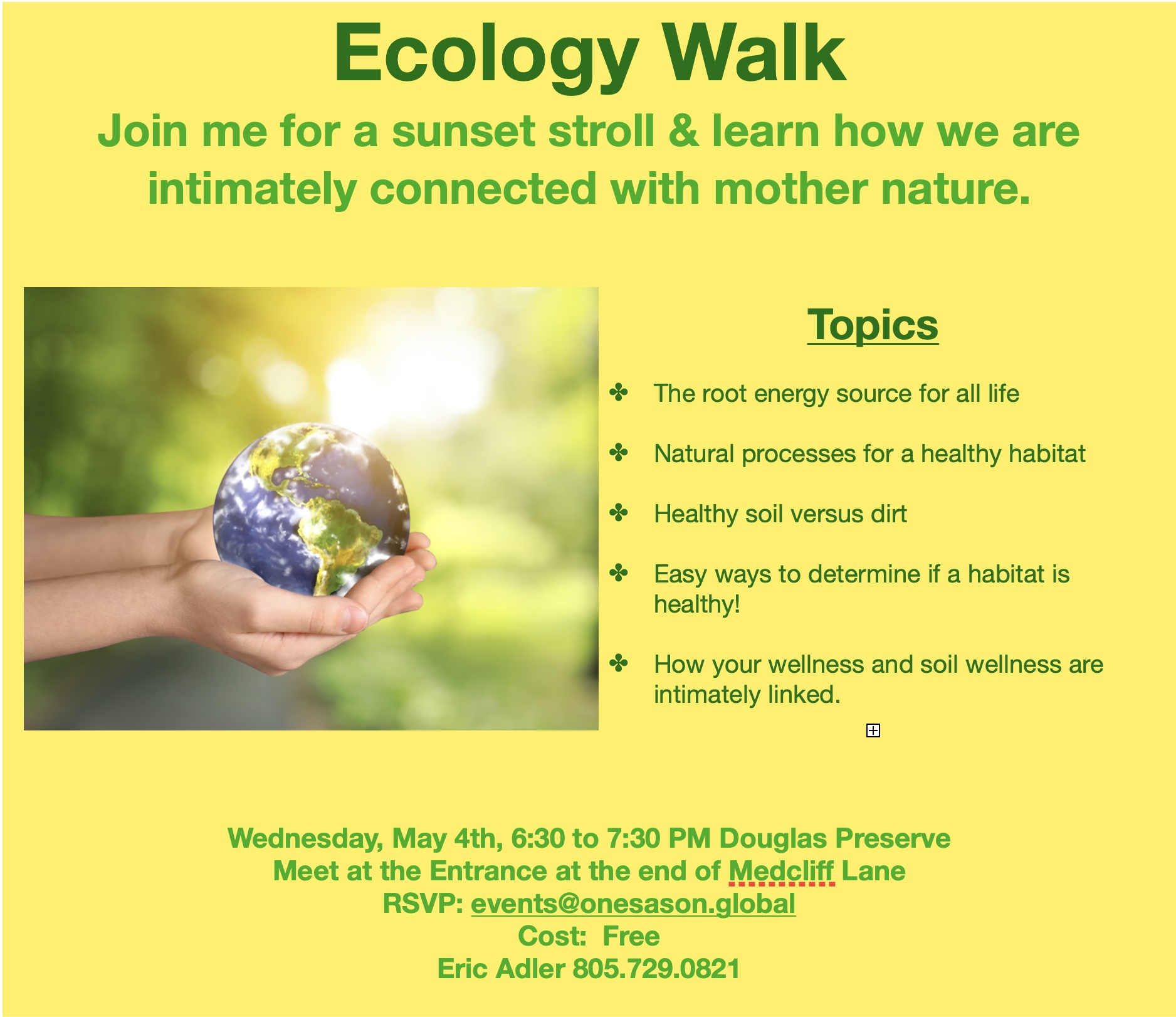 Ecology Walk

Join me for a sunset stroll & learn how we are intimately connected with mother nature.

Topics

✤ The root energy source for all life

✤ Natural processes for a healthy habitat

✤ Healthy soil versus dirt

✤ Easy ways to determine if a habitat is healthy!

✤ How your wellness and soil wellness are intimately linked.

Wednesday, May 4th, 6:30 to 7:30 PM Douglas Preserve
Meet at the Entrance at the end of Medcliff Lane
RSVP: events@onesason.global
Cost: Free
Eric Adler 805.729.0821